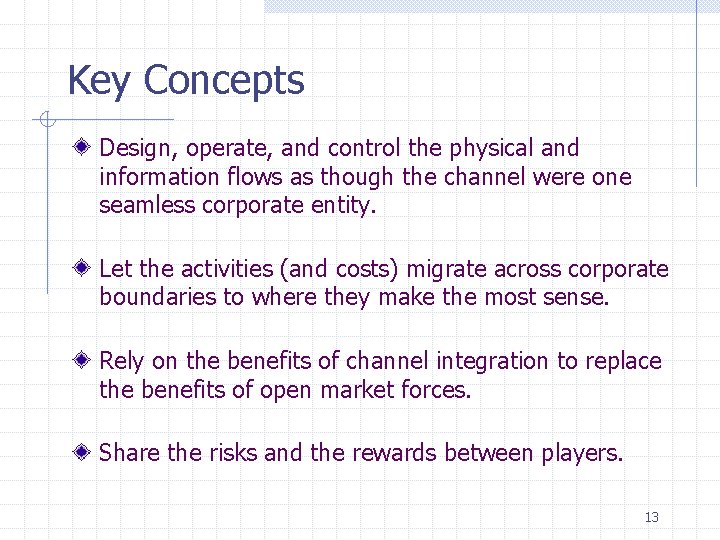 Key Concepts

Design, operate, and control the physical and information flows as though the channel were one seamless corporate entity.

Let the activities (and costs) migrate across corporate boundaries to where they make the most sense.

Rely on the benefits of channel integration to replace the benefits of open market forces.

Share the risks and the rewards between players.

13